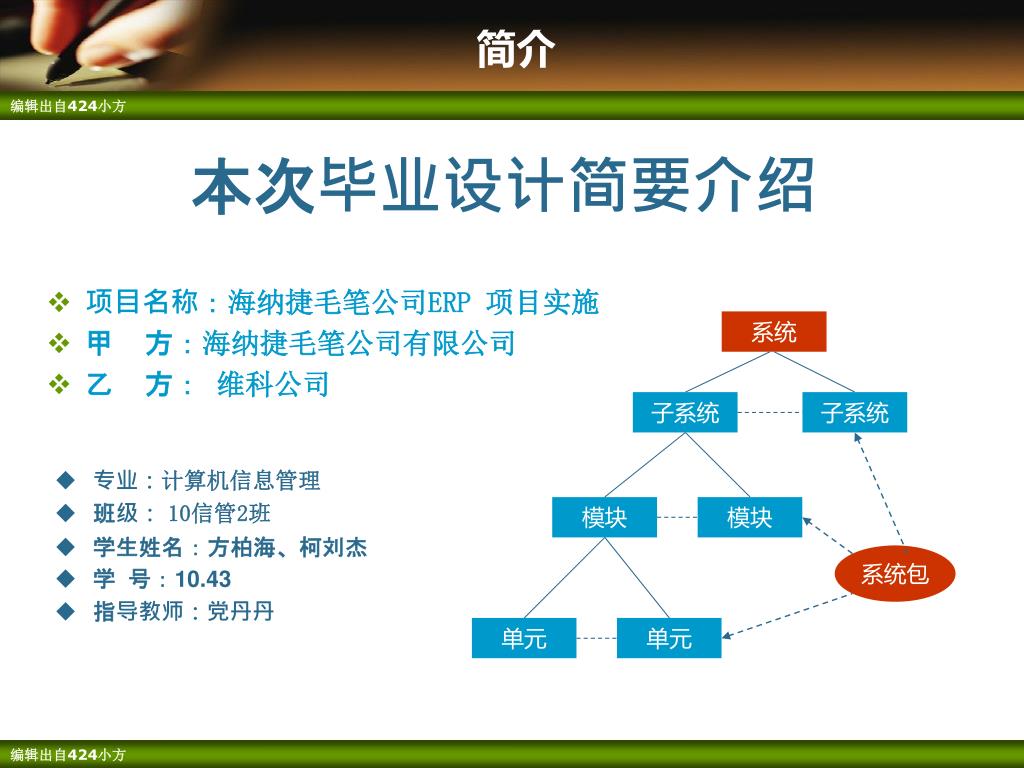 简介

编辑出自424小方

本次毕业设计简要介绍

❖ 项目名称：海纳捷毛笔公司ERP 项目实施
❖ 甲 方：海纳捷毛笔公司有限公司
❖ 乙 方： 维科公司

◆ 专业：计算机信息管理
◆ 班级： 10信管2班
◆ 学生姓名：方柏海、柯刘杰
◆ 学 号：10.43
◆ 指导教师：党丹丹

系统

子系统

子系统

模块

模块

系统包

单元

单元

编辑出自424小方